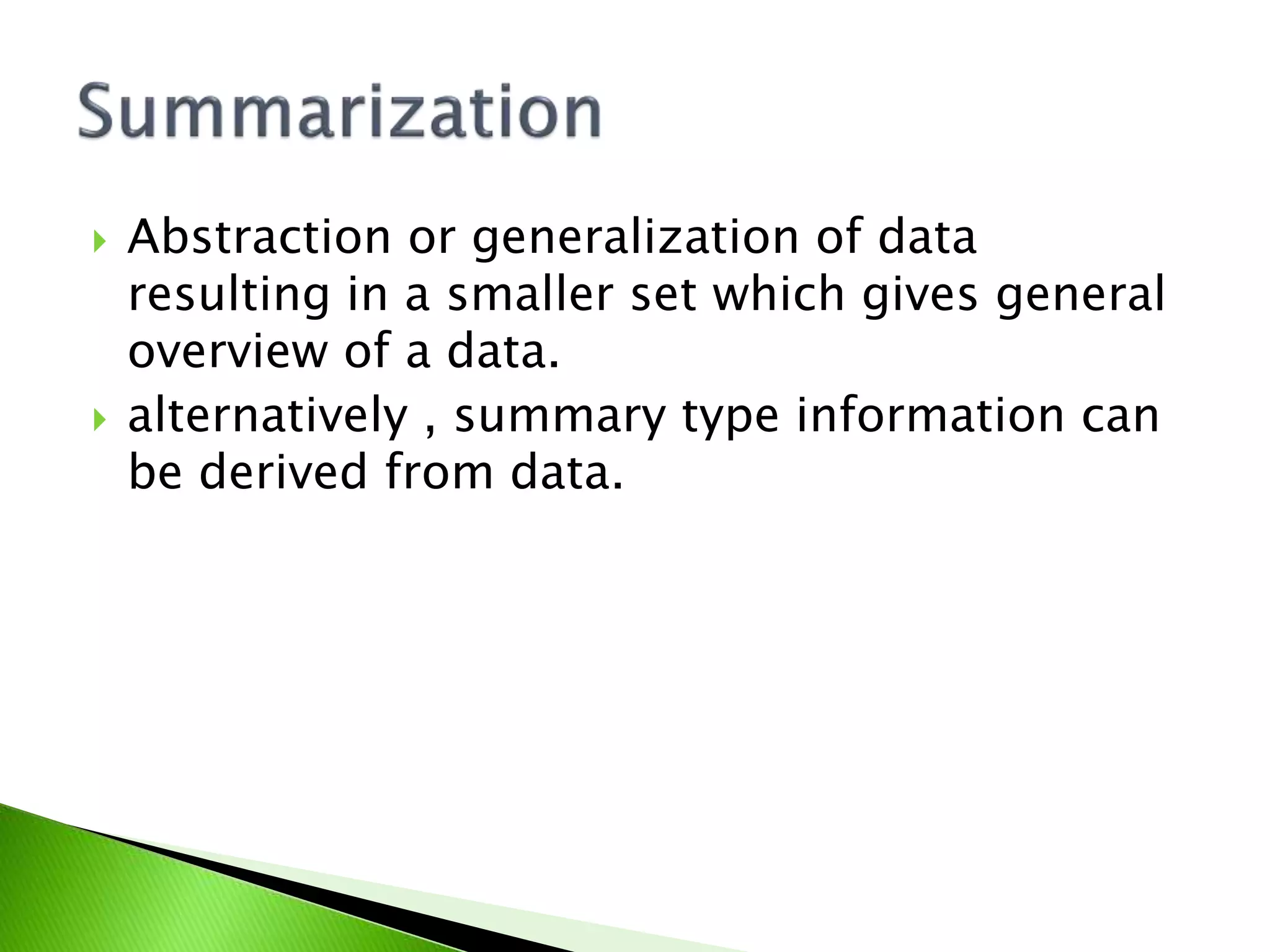 Summarization

Abstraction or generalization of data resulting in a smaller set which gives general overview of a data.

alternatively , summary type information can be derived from data.